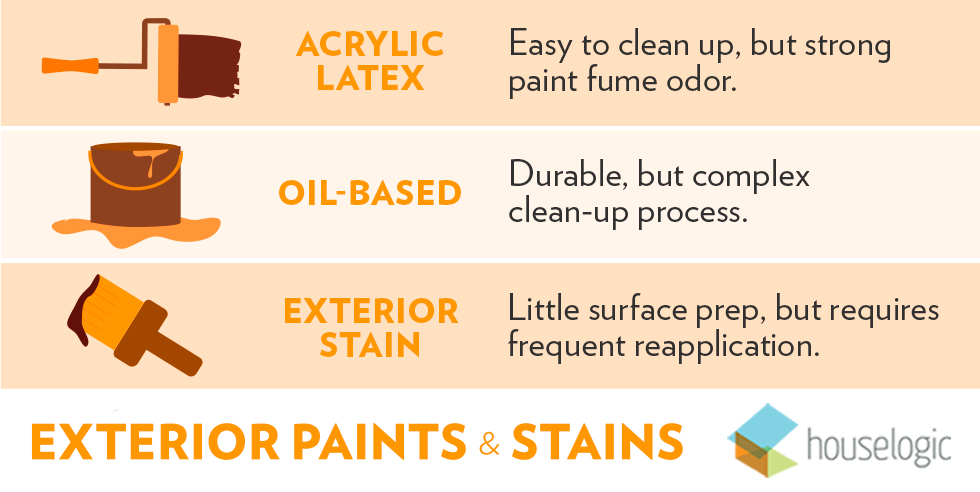 ACRYLIC LATEX

Easy to clean up, but strong paint fume odor.

OIL-BASED

Durable, but complex clean-up process.

EXTERIOR STAIN

Little surface prep, but requires frequent reapplication.

EXTERIOR PAINTS & STAINS

houselogic